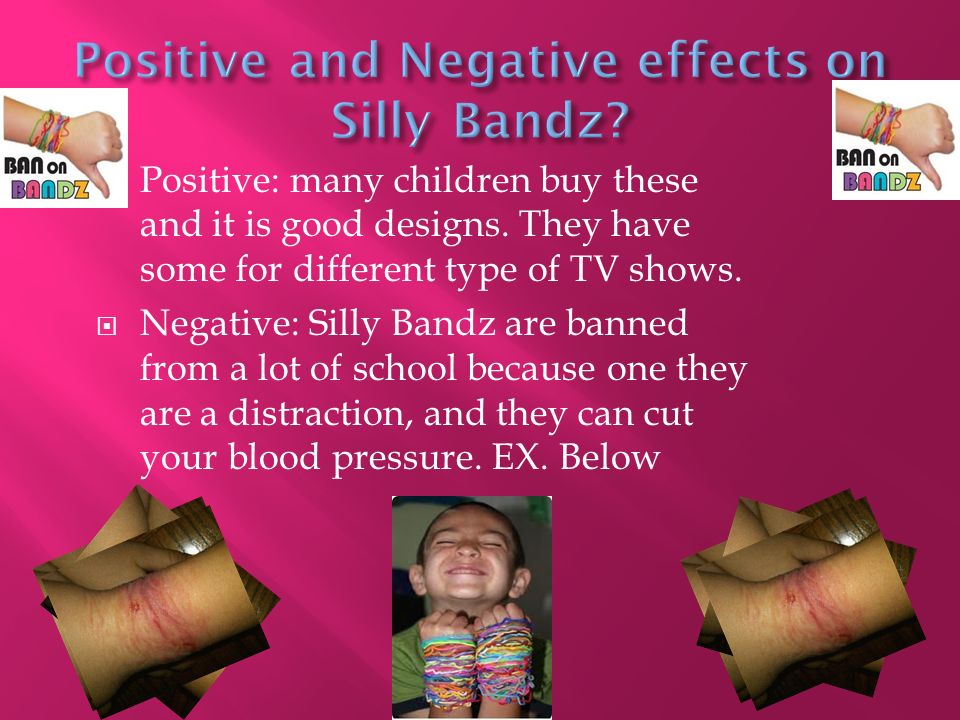 Positive and Negative effects on Silly Bandz?

BAN on BANDZ

BAN on BANDZ

Positive: many children buy these and it is good designs. They have some for different type of TV shows.

Negative: Silly Bandz are banned from a lot of school because one they are a distraction, and they can cut your blood pressure. EX. Below